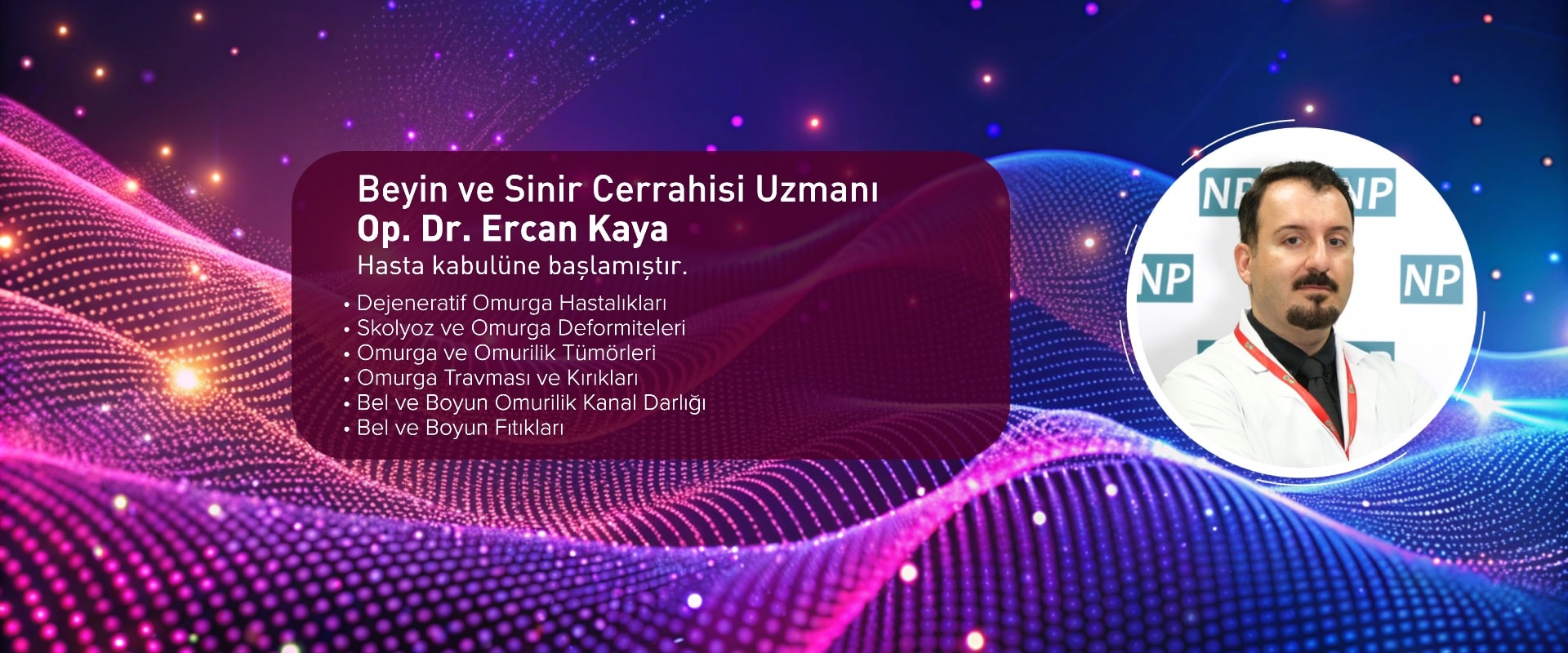 Beyin ve Sinir Cerrahisi Uzmanı
Op. Dr. Ercan Kaya
Hasta kabulüne başlamıştır.

• Dejeneratif Omurga Hastalıkları
• Skolyoz ve Omurga Deformiteleri
• Omurga ve Omurilik Tümörleri
• Omurga Travması ve Kırıkları
• Bel ve Boyun Omurilik Kanal Darlığı
• Bel ve Boyun Fıtıkları

NP NP NP NP